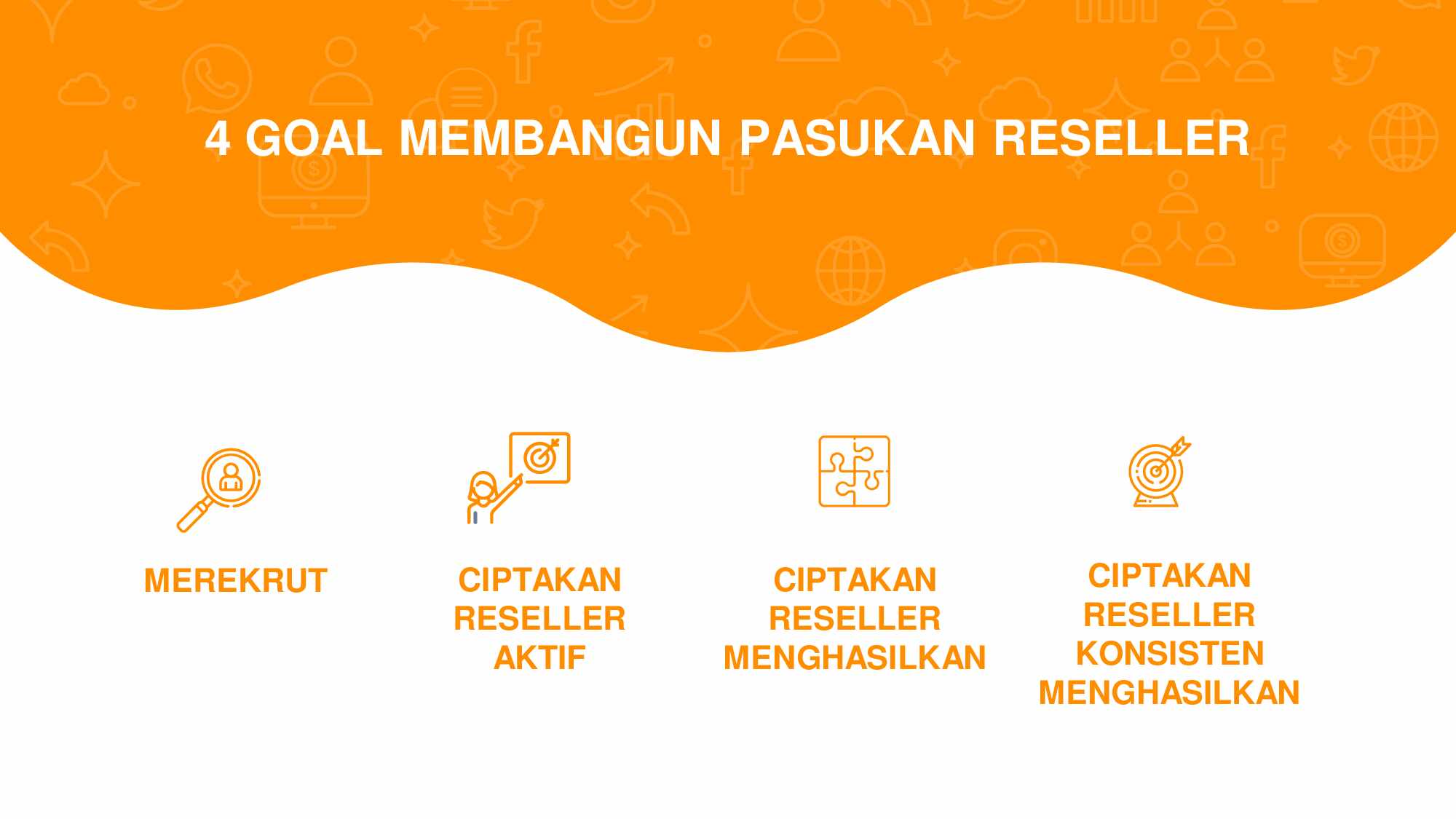 4 GOAL MEMBANGUN PASUKAN RESELLER

MEREKRUT

CIPTAKAN RESELLER AKTIF

CIPTAKAN RESELLER MENGHASILKAN

CIPTAKAN RESELLER KONSISTEN MENGHASILKAN